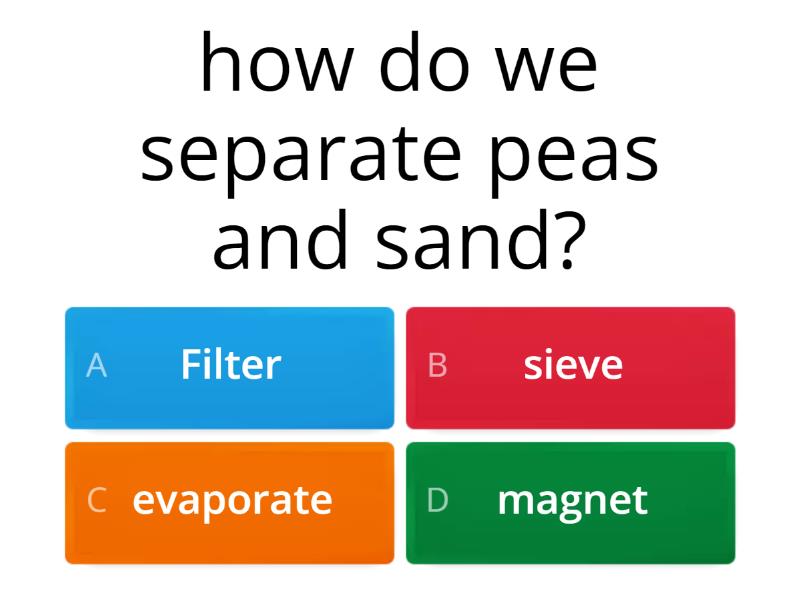 how do we separate peas and sand?

A Filter
B sieve
C evaporate
D magnet